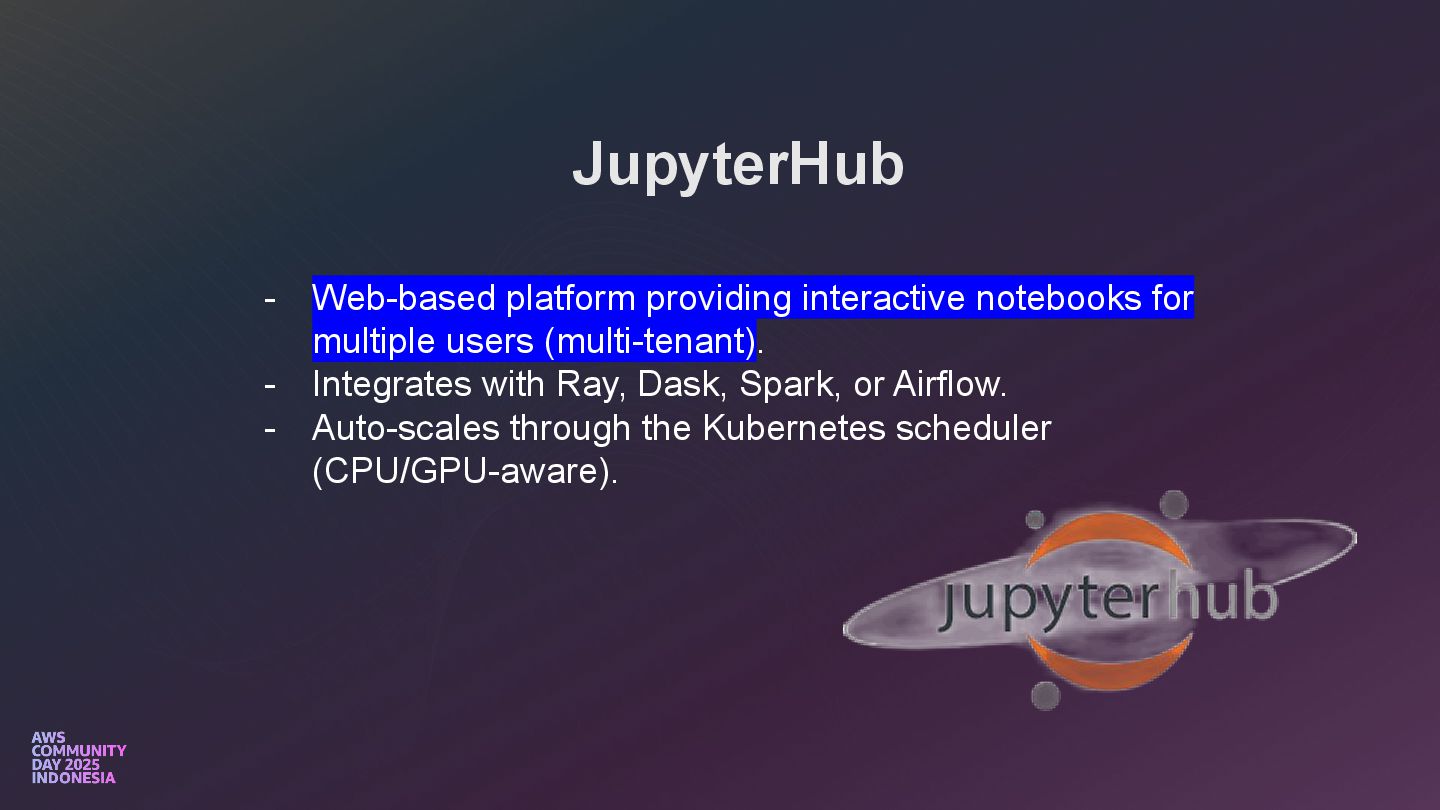 JupyterHub

- Web-based platform providing interactive notebooks for multiple users (multi-tenant).
- Integrates with Ray, Dask, Spark, or Airflow.
- Auto-scales through the Kubernetes scheduler (CPU/GPU-aware).

jupyterhub

AWS
COMMUNITY
DAY 2025
INDONESIA